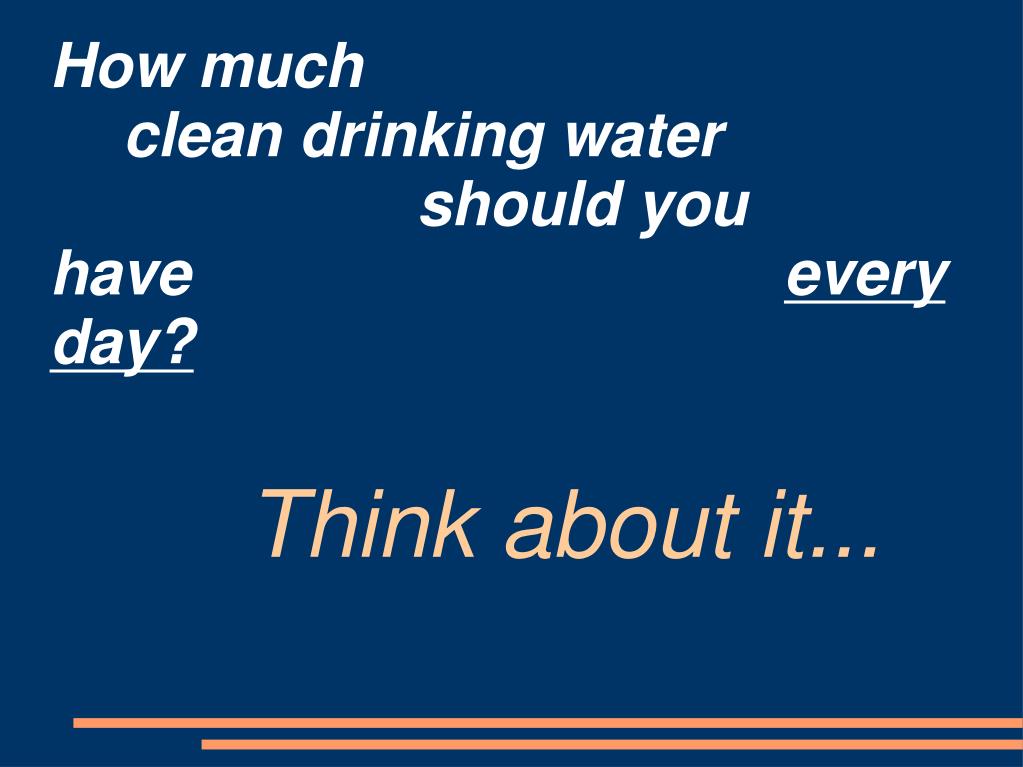 How much clean drinking water should you have every day?

Think about it...